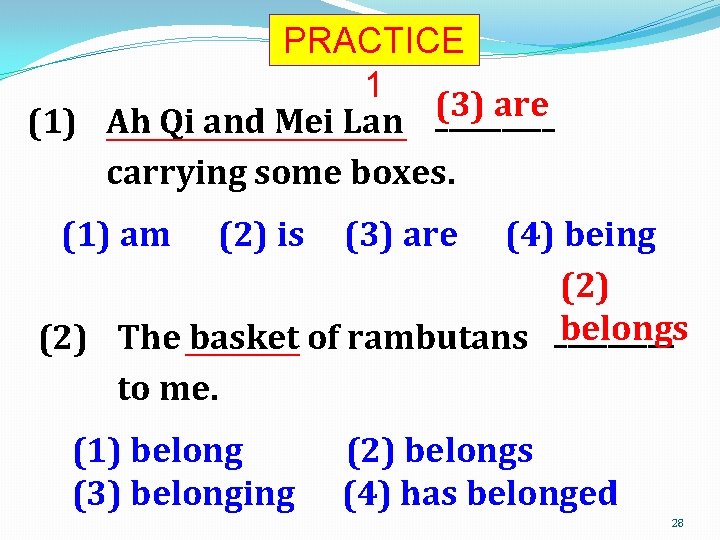 PRACTICE 1

(1) Ah Qi and Mei Lan (3) are ________ carrying some boxes.

(1) am (2) is (3) are (4) being

(2) The basket of rambutans (2) belongs ________ to me.

(1) belong (2) belongs
(3) belonging (4) has belonged

28